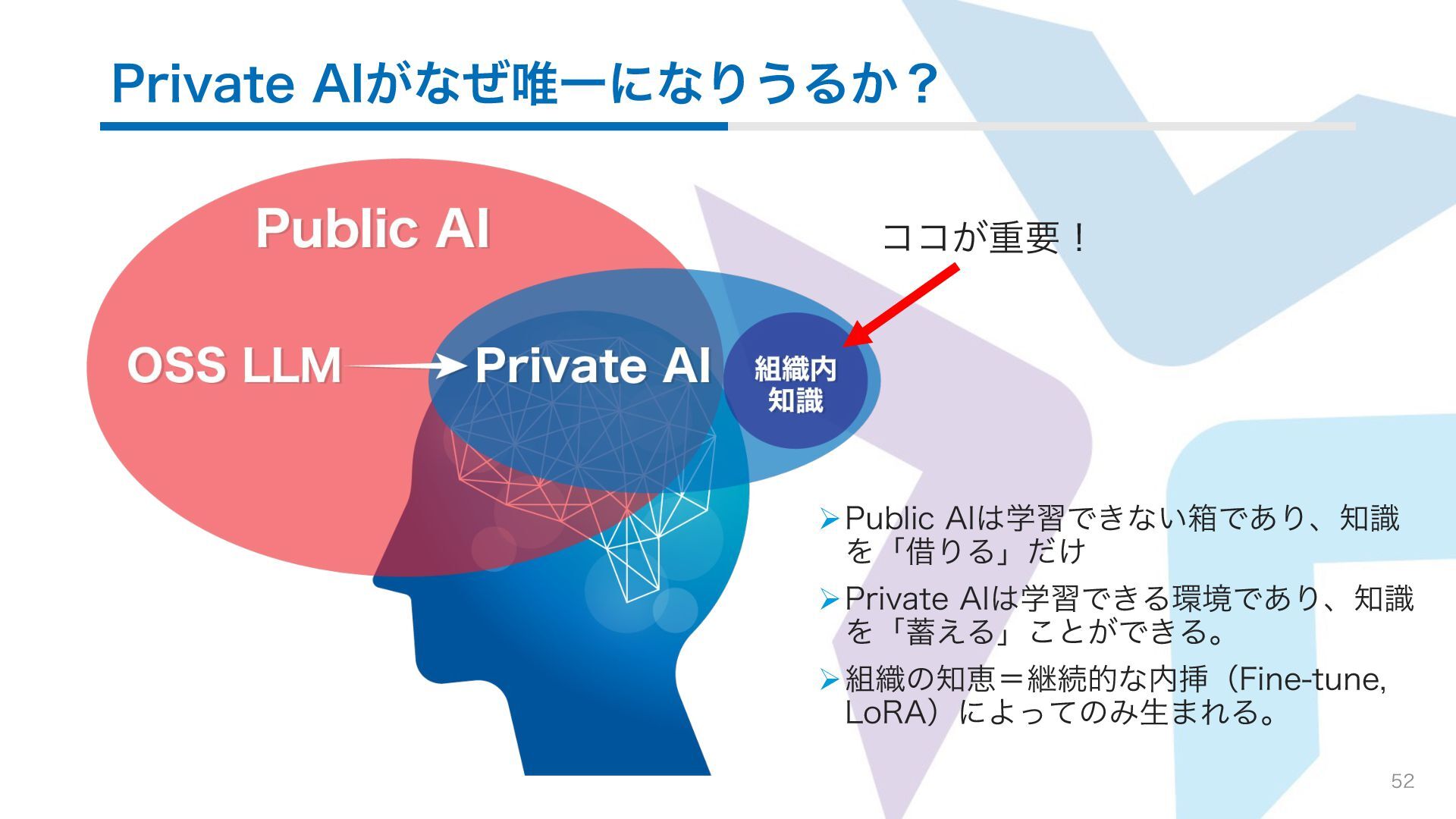 Private AIがなぜ唯一になりうるか？

Public AI

OSS LLM

Private AI

組織内知識

ココが重要！

➢Public AIは学習できない箱であり、知識を「借りる」だけ

➢Private AIは学習できる環境であり、知識を「蓄える」ことができる。

➢組織の知恵＝継続的な内挿（Fine-tune, LoRA）によってのみ生まれる。

52